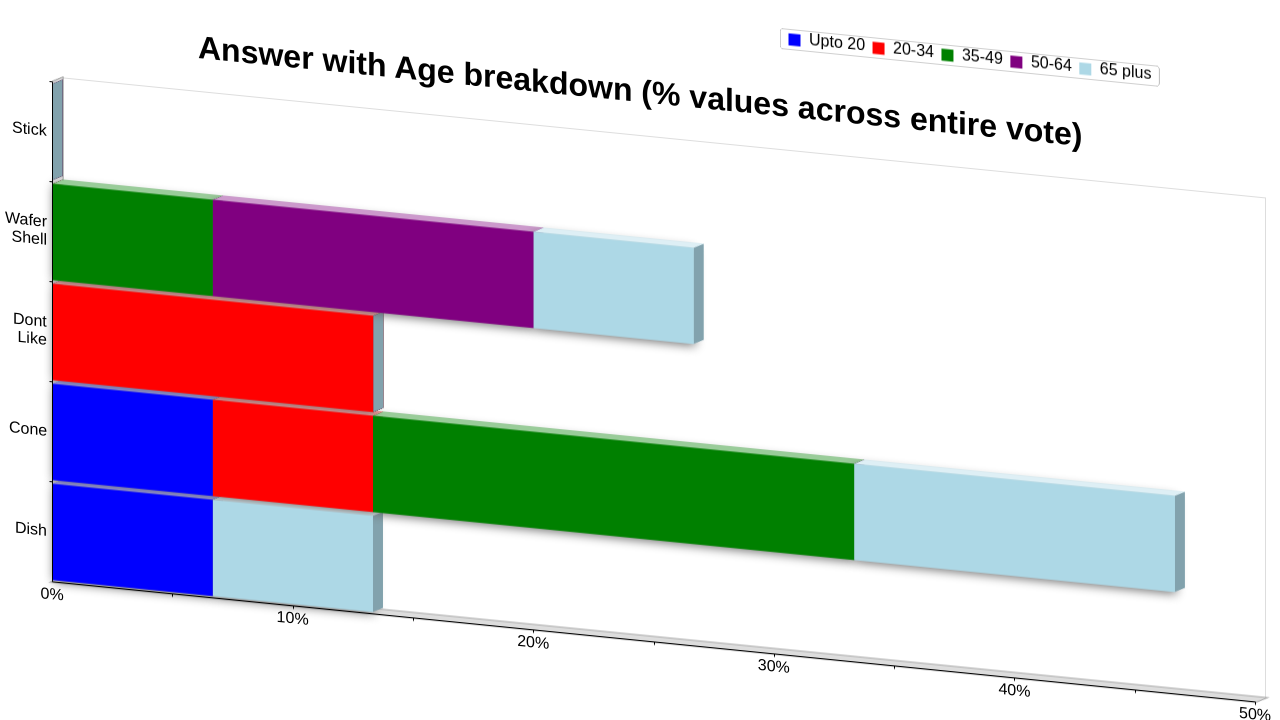 Answer with Age breakdown (% values across entire vote)

Upto 20 20-34 35-49 50-64 65 plus

Stick
Wafer Shell
Dont Like
Cone
Dish

0%
10%
20%
30%
40%
50%